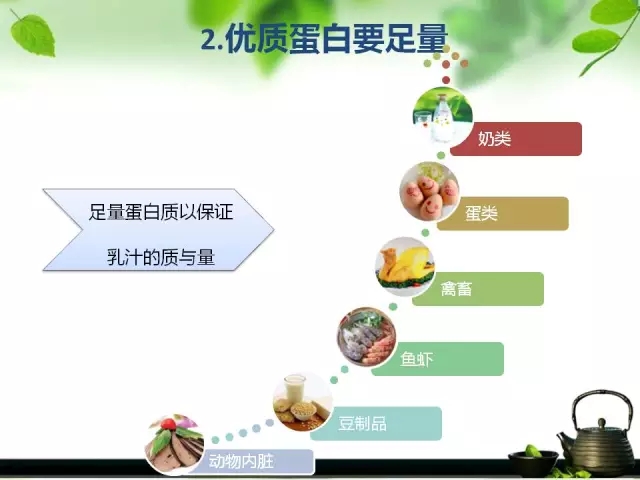 2.优质蛋白要足量

足量蛋白质以保证

乳汁的质与量

奶类

蛋类

禽畜

鱼虾

豆制品

动物内脏